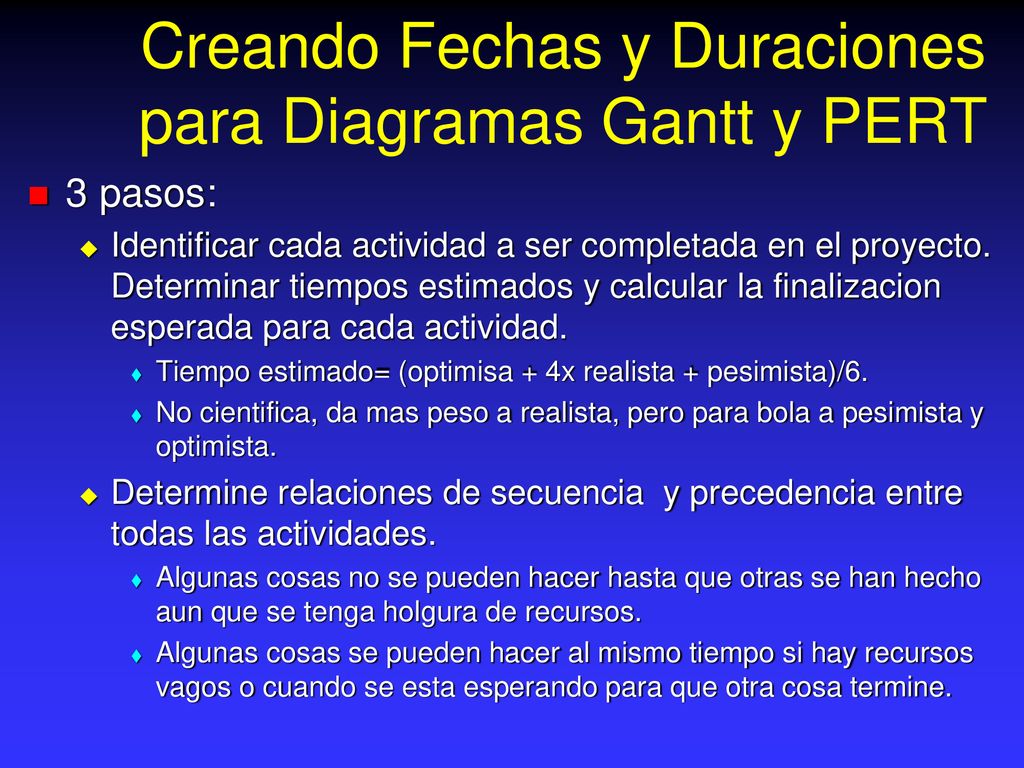 Creando Fechas y Duraciones para Diagramas Gantt y PERT

3 pasos:

Identificar cada actividad a ser completada en el proyecto. Determinar tiempos estimados y calcular la finalizacion esperada para cada actividad.

Tiempo estimado= (optimisa + 4x realista + pesimista)/6.

No cientifica, da mas peso a realista, pero para bola a pesimista y optimista.

Determine relaciones de secuencia y precedencia entre todas las actividades.

Algunas cosas no se pueden hacer hasta que otras se han hecho aun que se tenga holgura de recursos.

Algunas cosas se pueden hacer al mismo tiempo si hay recursos vagos o cuando se esta esperando para que otra cosa termine.